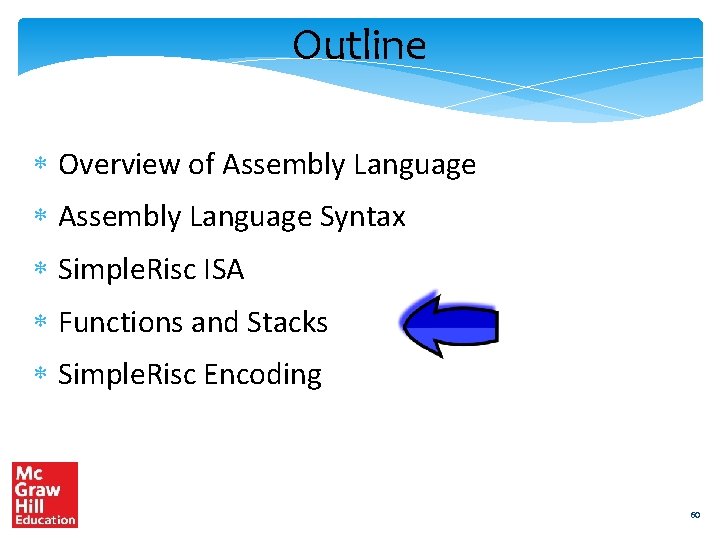 Outline

* Overview of Assembly Language
* Assembly Language Syntax
* SimpleRisc ISA
* Functions and Stacks
* SimpleRisc Encoding

Mc Graw Hill Education

60